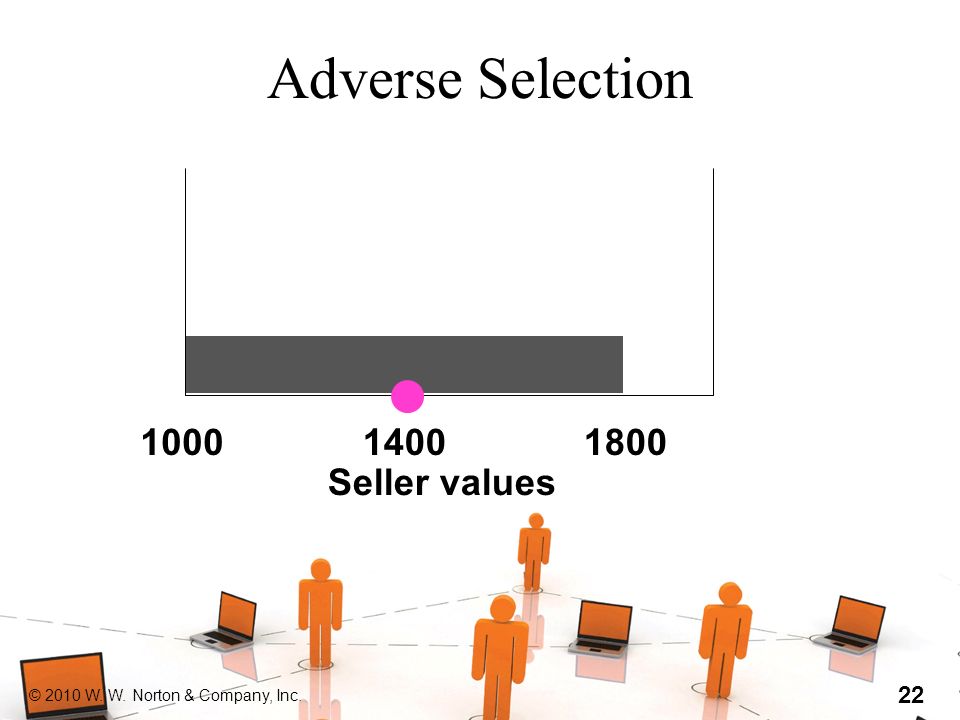 Adverse Selection

1000 1400 1800
Seller values

© 2010 W. W. Norton & Company, Inc.

22